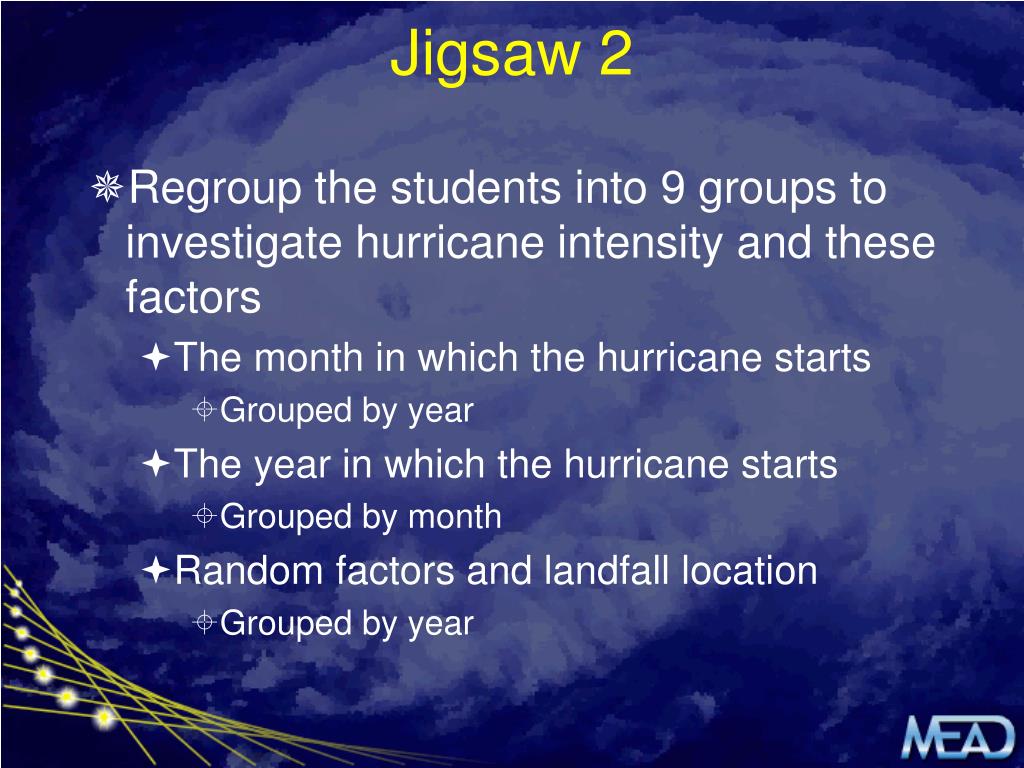 Jigsaw 2

Regroup the students into 9 groups to investigate hurricane intensity and these factors

The month in which the hurricane starts

Grouped by year

The year in which the hurricane starts

Grouped by month

Random factors and landfall location

Grouped by year

MEAD